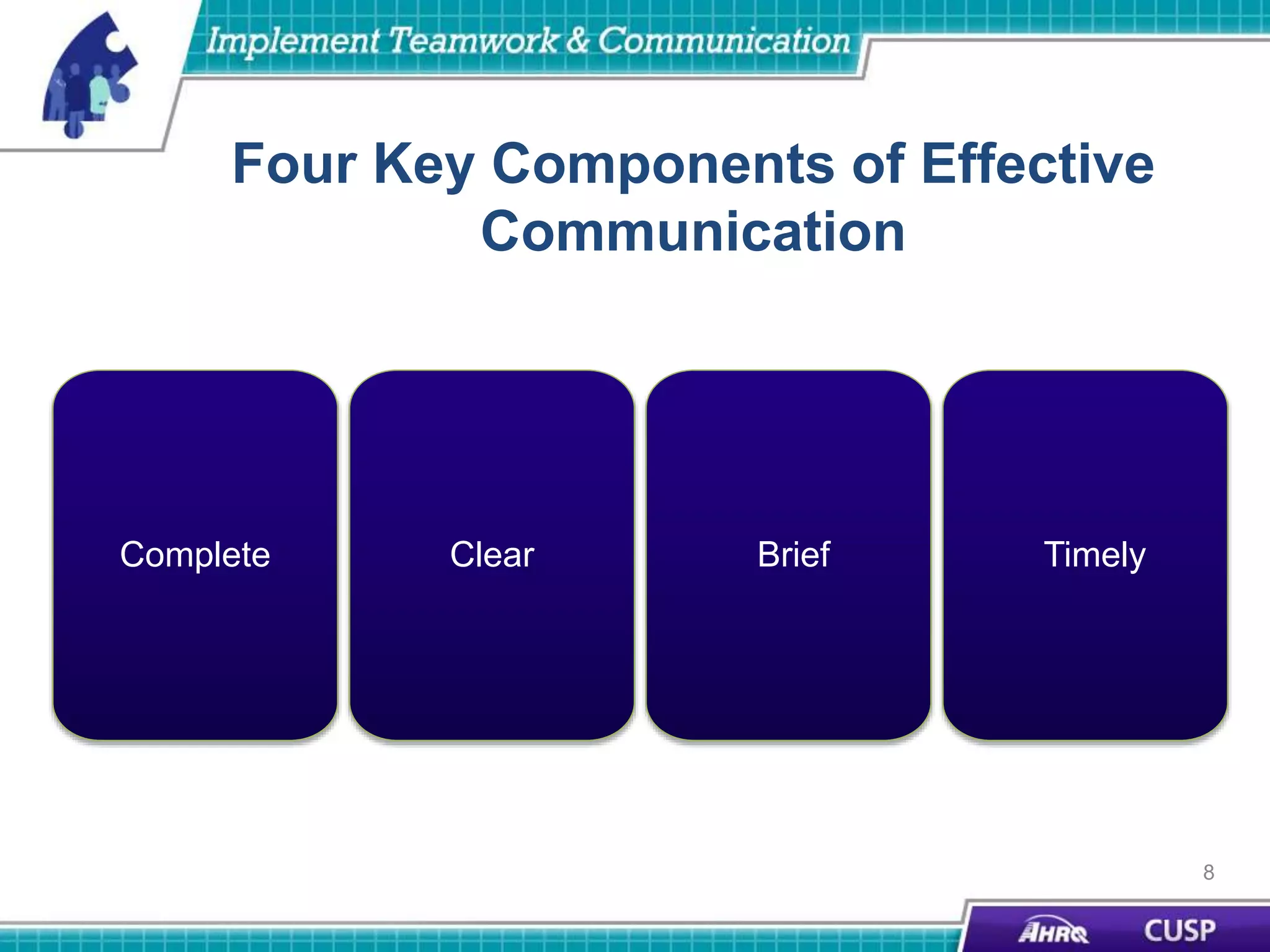 Implement Teamwork & Communication

Four Key Components of Effective Communication

Complete

Clear

Brief

Timely

8

AHRQ CUSP